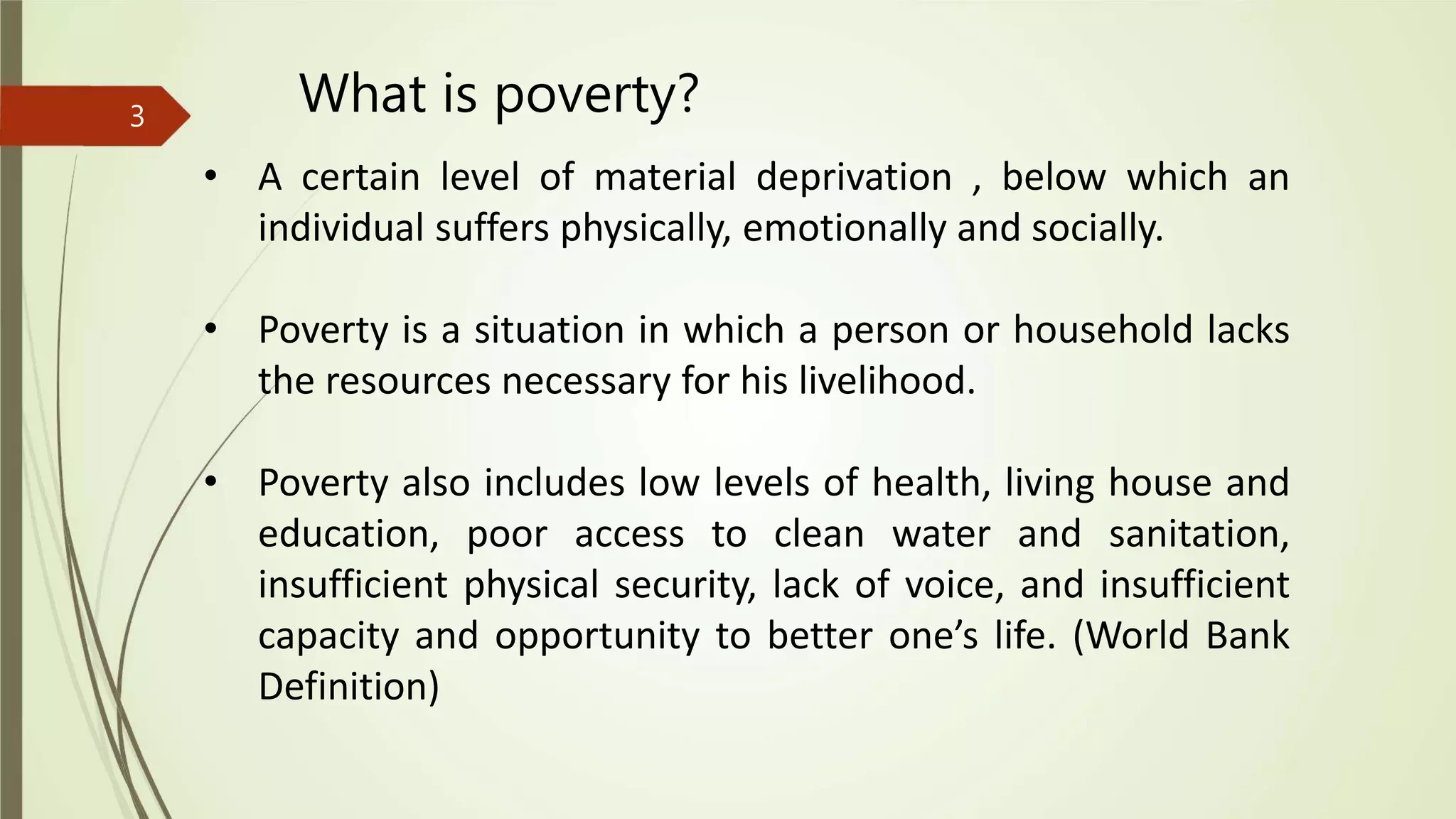 3

What is poverty?

• A certain level of material deprivation , below which an individual suffers physically, emotionally and socially.

• Poverty is a situation in which a person or household lacks the resources necessary for his livelihood.

• Poverty also includes low levels of health, living house and education, poor access to clean water and sanitation, insufficient physical security, lack of voice, and insufficient capacity and opportunity to better one’s life. (World Bank Definition)